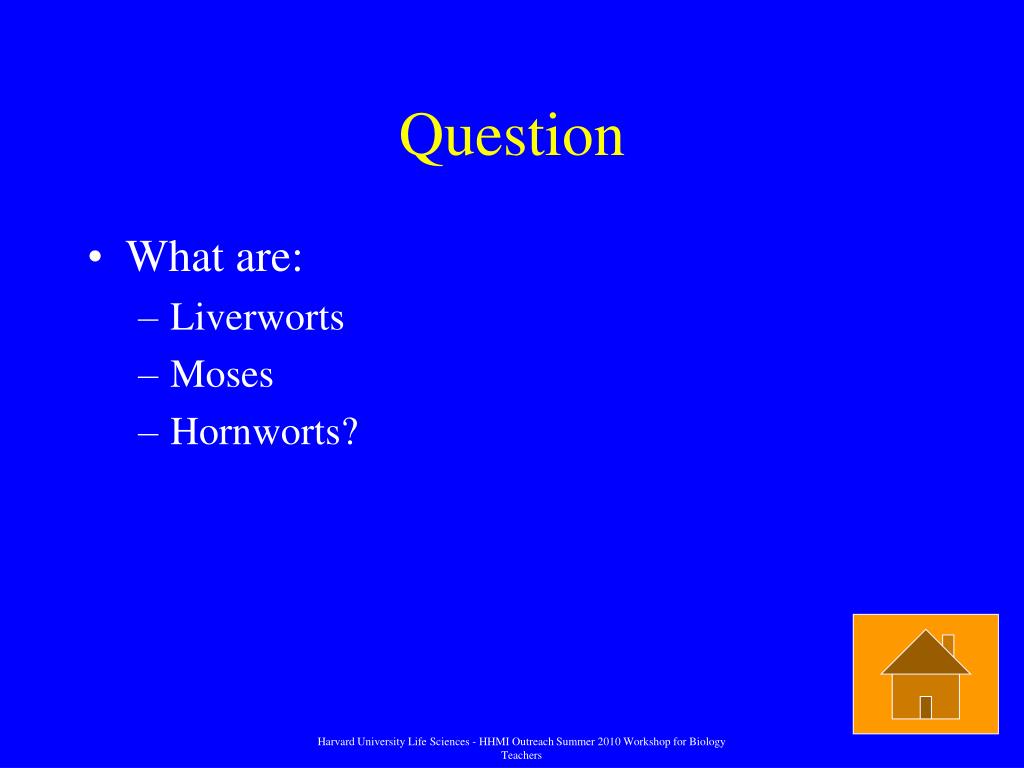 Question

• What are:
  – Liverworts
  – Moses
  – Hornworts?

Harvard University Life Sciences - HHMI Outreach Summer 2010 Workshop for Biology Teachers